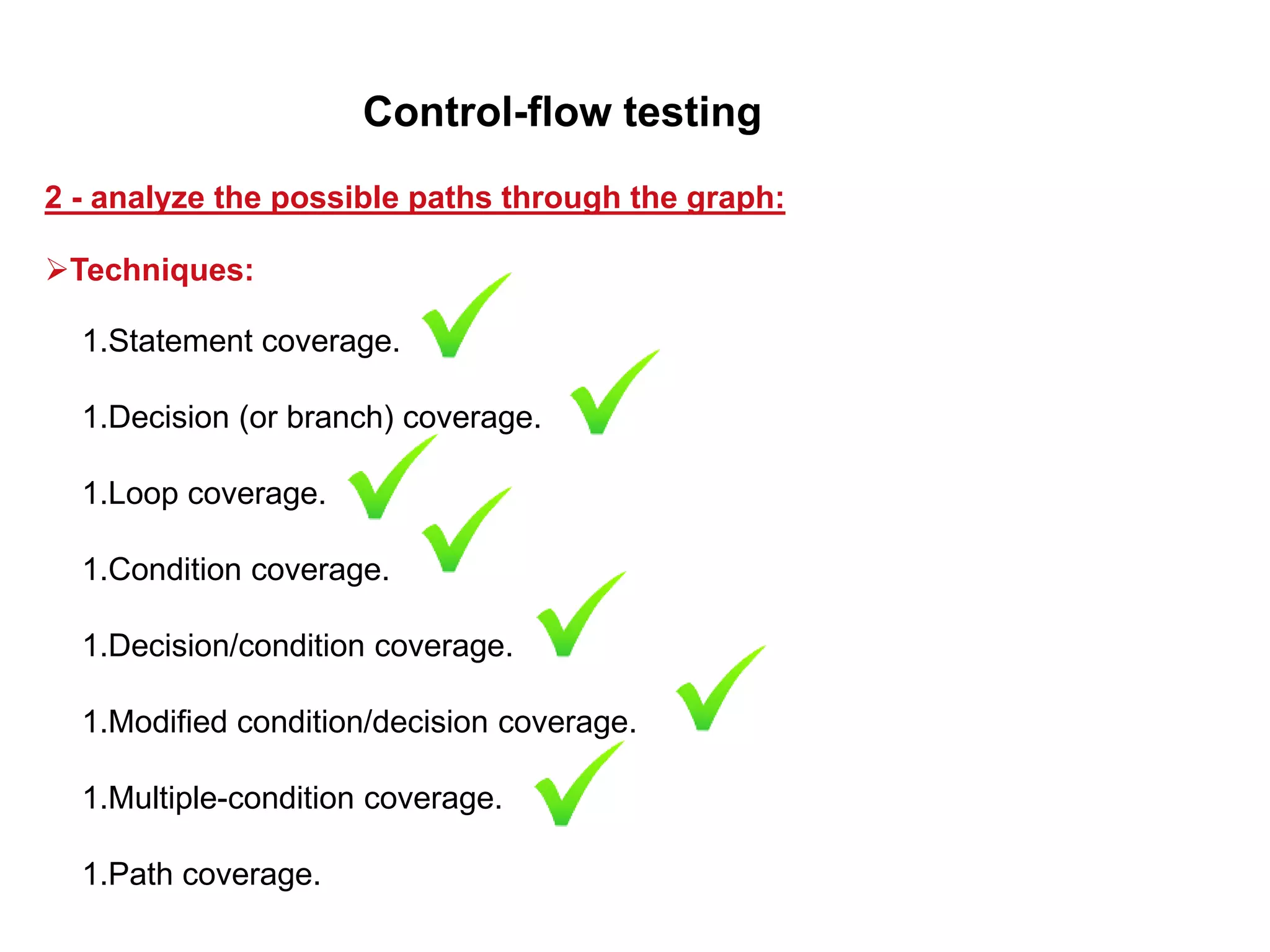 Control-flow testing

2 - analyze the possible paths through the graph:

➢Techniques:

1.Statement coverage.

1.Decision (or branch) coverage.

1.Loop coverage.

1.Condition coverage.

1.Decision/condition coverage.

1.Modified condition/decision coverage.

1.Multiple-condition coverage.

1.Path coverage.